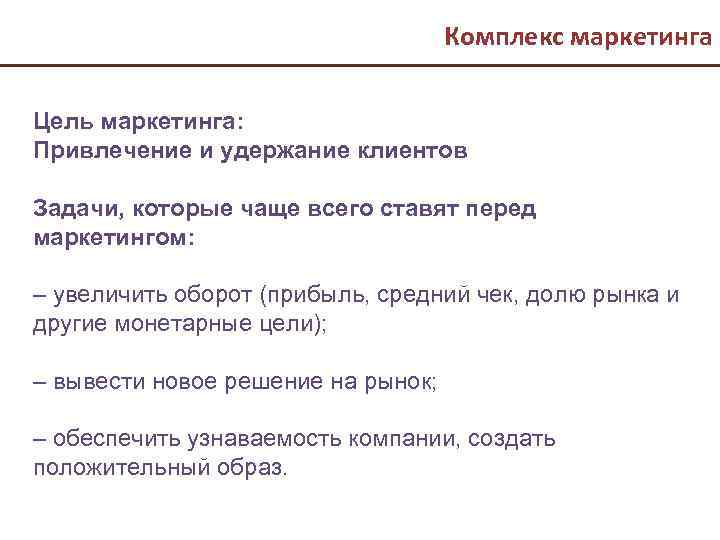 Комплекс маркетинга

Цель маркетинга:
Привлечение и удержание клиентов

Задачи, которые чаще всего ставят перед маркетингом:

– увеличить оборот (прибыль, средний чек, долю рынка и другие монетарные цели);

– вывести новое решение на рынок;

– обеспечить узнаваемость компании, создать положительный образ.